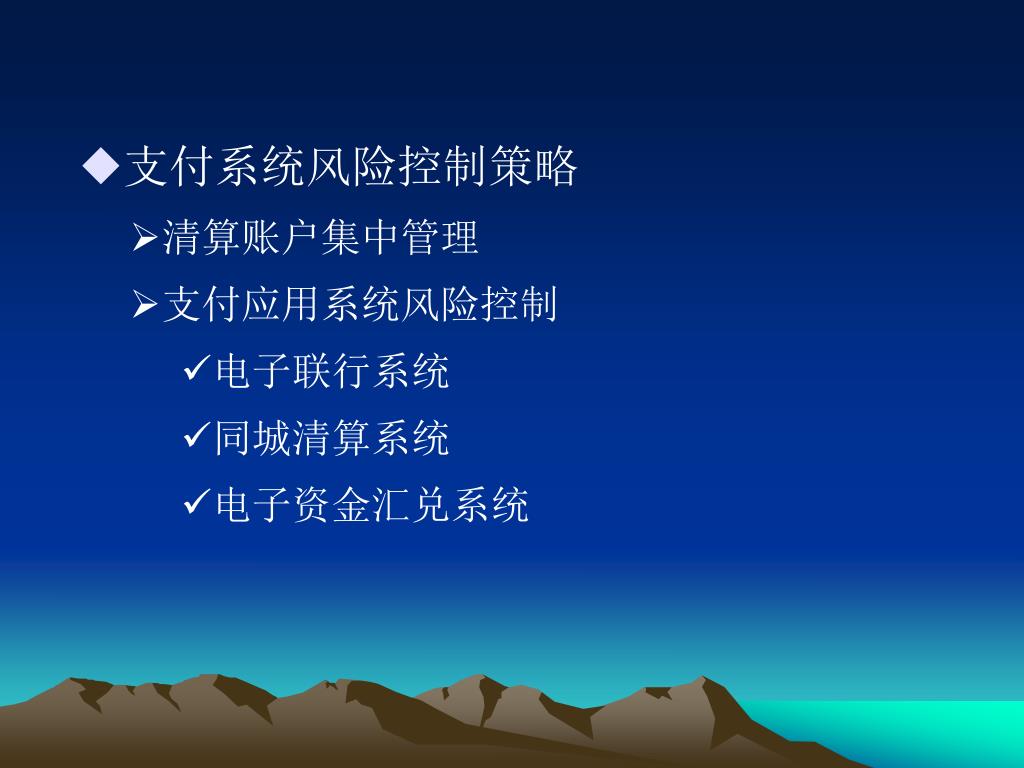 ◆支付系统风险控制策略

➢清算账户集中管理

➢支付应用系统风险控制

✓电子联行系统

✓同城清算系统

✓电子资金汇兑系统